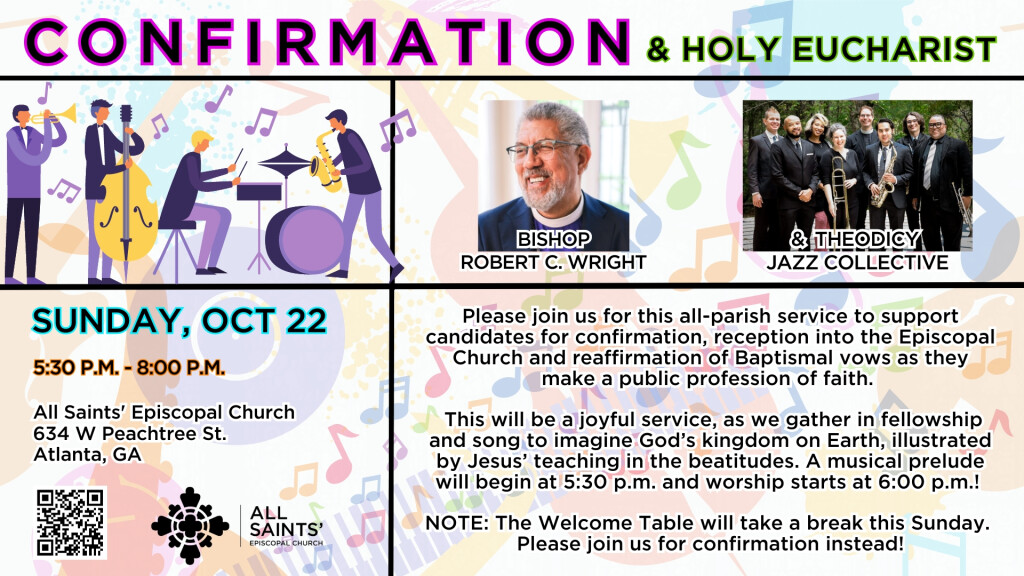 CONFIRMATION & HOLY EUCHARIST

BISHOP
ROBERT C. WRIGHT

& THEODICY
JAZZ COLLECTIVE

SUNDAY, OCT 22

5:30 P.M. - 8:00 P.M.

All Saints' Episcopal Church
634 W Peachtree St.
Atlanta, GA

ALL SAINTS' EPISCOPAL CHURCH

Please join us for this all-parish service to support candidates for confirmation, reception into the Episcopal Church and reaffirmation of Baptismal vows as they make a public profession of faith.

This will be a joyful service, as we gather in fellowship and song to imagine God's kingdom on Earth, illustrated by Jesus' teaching in the beatitudes. A musical prelude will begin at 5:30 p.m. and worship starts at 6:00 p.m.!

NOTE: The Welcome Table will take a break this Sunday. Please join us for confirmation instead!